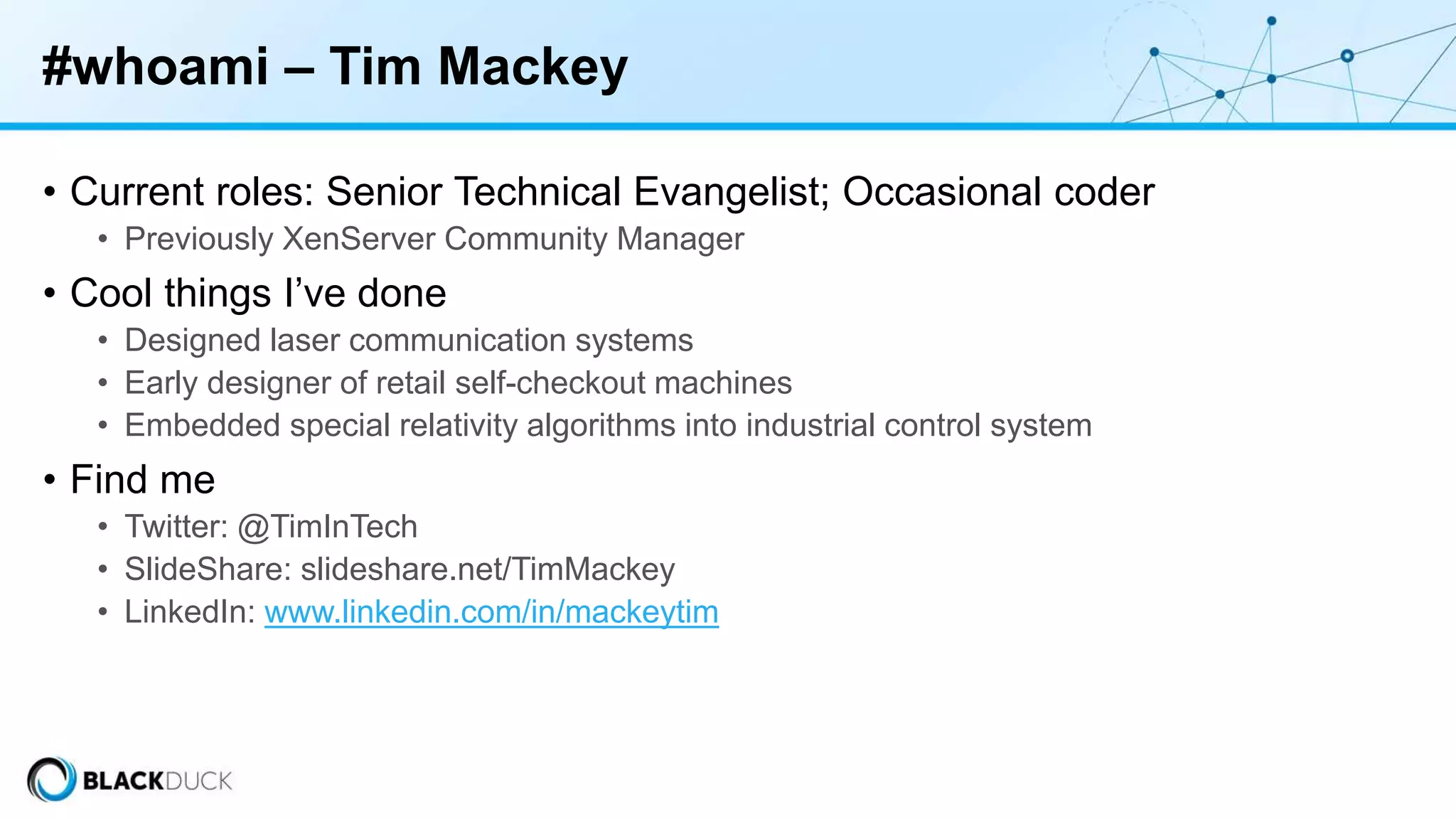 #whoami – Tim Mackey

• Current roles: Senior Technical Evangelist; Occasional coder
  • Previously XenServer Community Manager
• Cool things I've done
  • Designed laser communication systems
  • Early designer of retail self-checkout machines
  • Embedded special relativity algorithms into industrial control system
• Find me
  • Twitter: @TimInTech
  • SlideShare: slideshare.net/TimMackey
  • LinkedIn: www.linkedin.com/in/mackeytim

BLACKDUCK